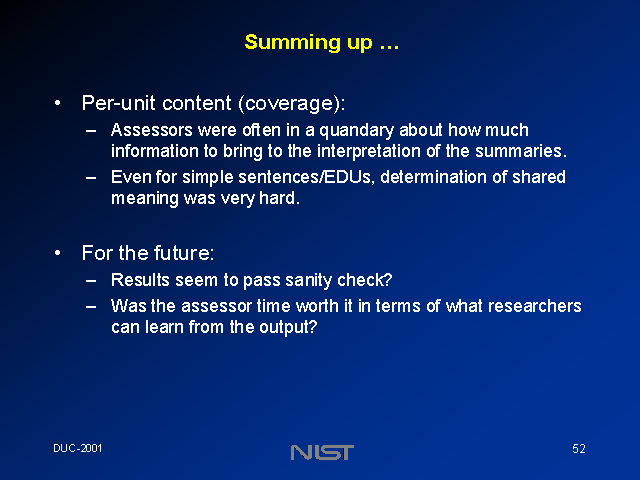 Summing up …

• Per-unit content (coverage):
– Assessors were often in a quandary about how much information to bring to the interpretation of the summaries.
– Even for simple sentences/EDUs, determination of shared meaning was very hard.

• For the future:
– Results seem to pass sanity check?
– Was the assessor time worth it in terms of what researchers can learn from the output?

DUC-2001

NIST

52